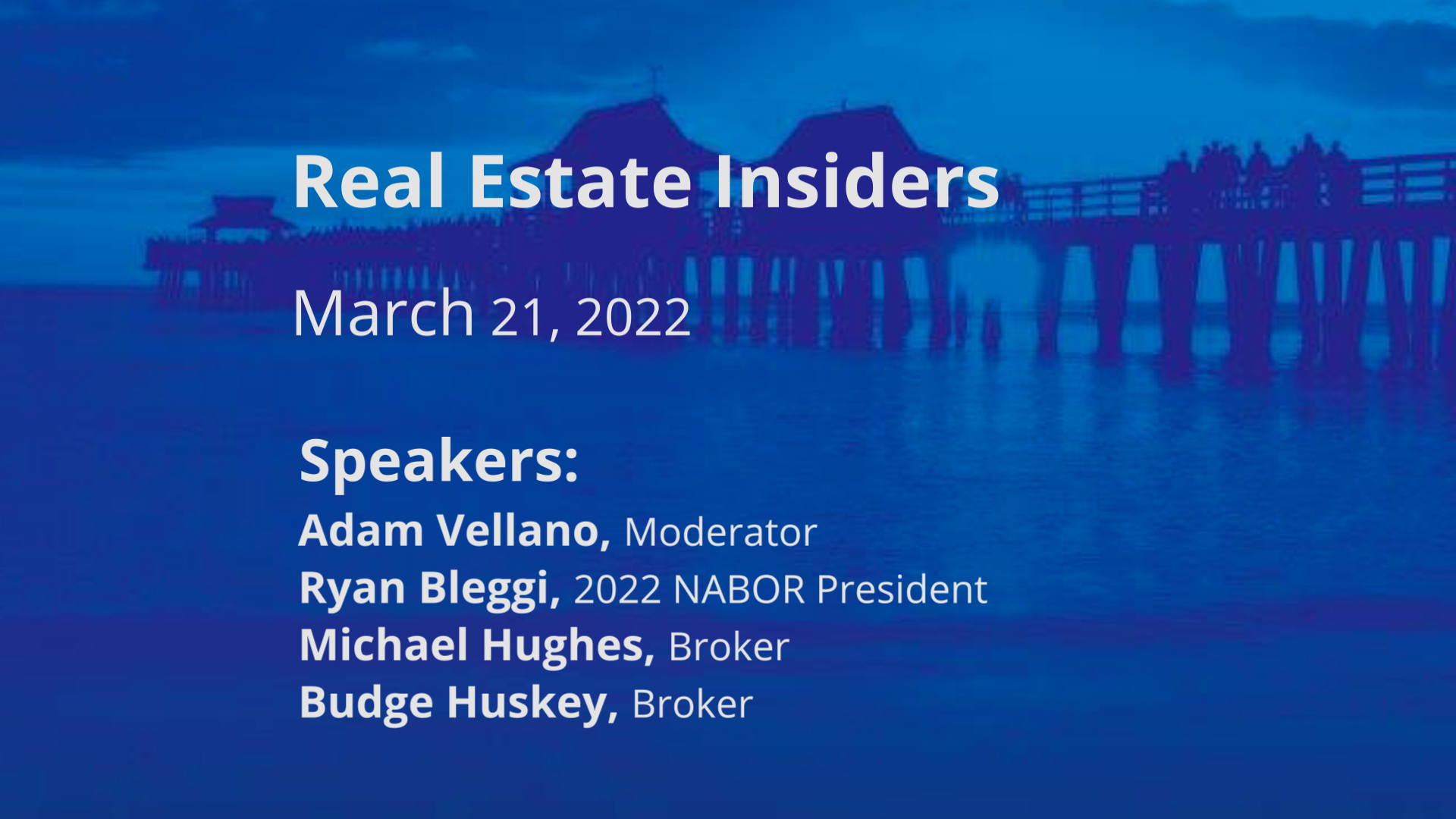 Real Estate Insiders

March 21, 2022

Speakers:
Adam Vellano, Moderator
Ryan Bleggi, 2022 NABOR President
Michael Hughes, Broker
Budge Huskey, Broker